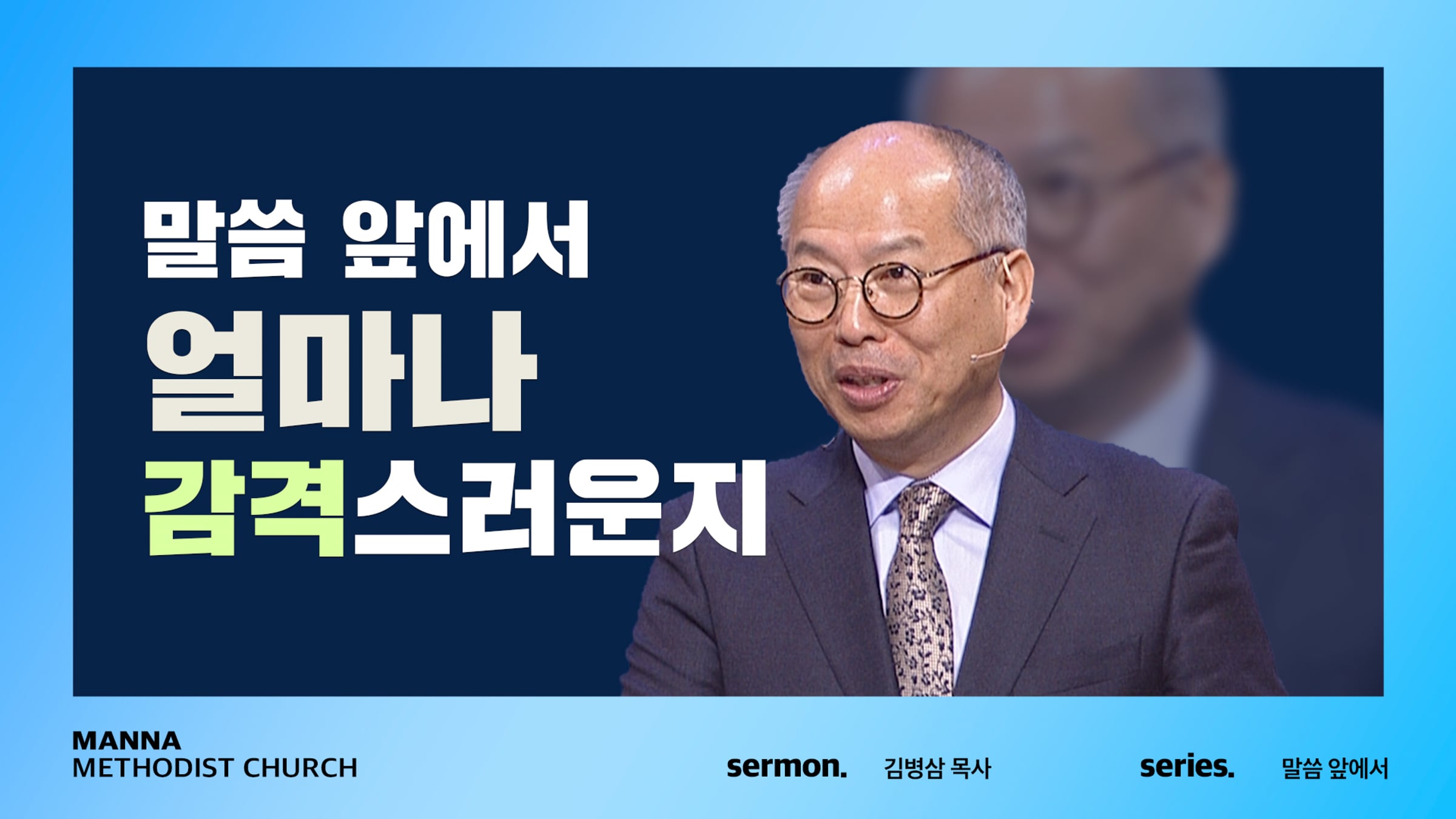 말씀 앞에서
얼마나
감격스러운지

MANNA
METHODIST CHURCH

sermon. 김병삼 목사

series. 말씀 앞에서